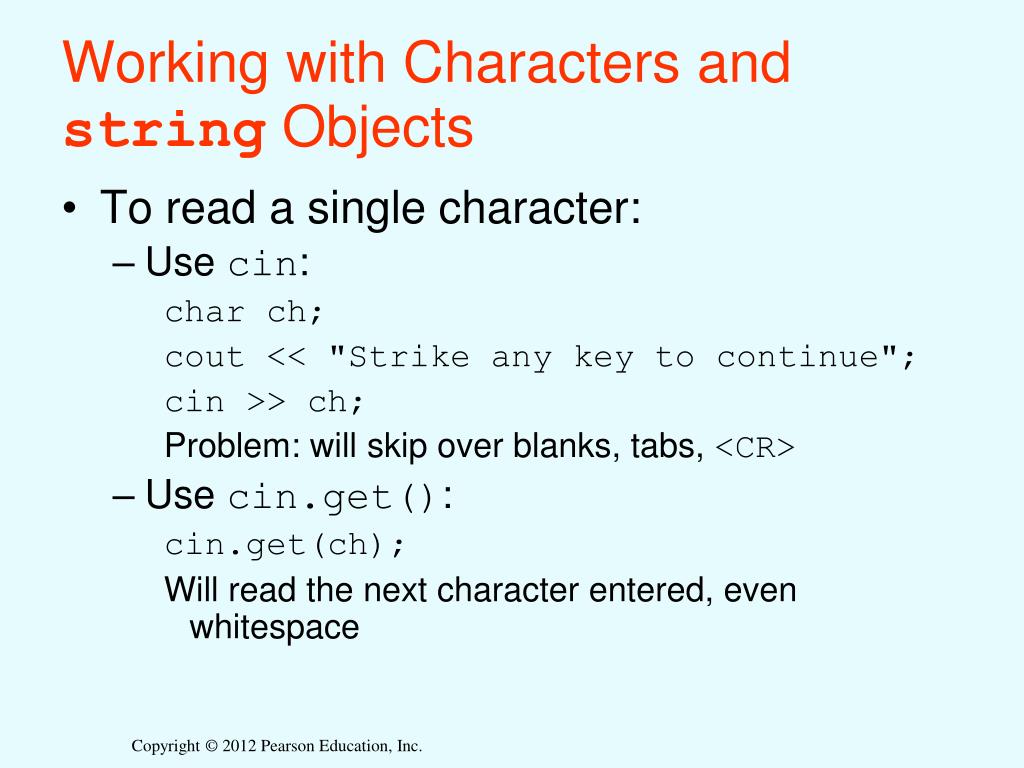 Working with Characters and string Objects

• To read a single character:
– Use cin:
char ch;
cout << "Strike any key to continue";
cin >> ch;
Problem: will skip over blanks, tabs, <CR>
– Use cin.get():
cin.get(ch);
Will read the next character entered, even whitespace

Copyright © 2012 Pearson Education, Inc.